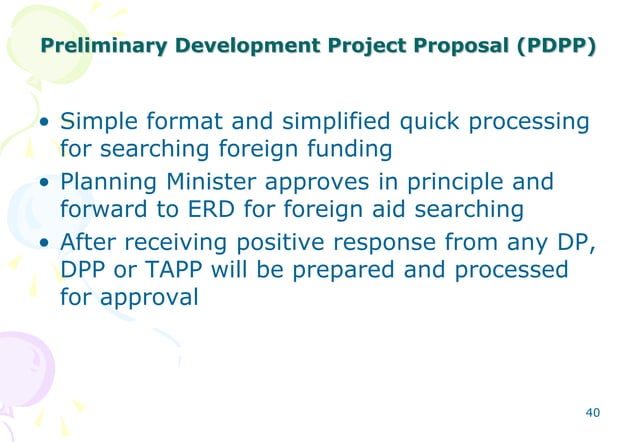 Preliminary Development Project Proposal (PDPP)

• Simple format and simplified quick processing for searching foreign funding
• Planning Minister approves in principle and forward to ERD for foreign aid searching
• After receiving positive response from any DP, DPP or TAPP will be prepared and processed for approval

40